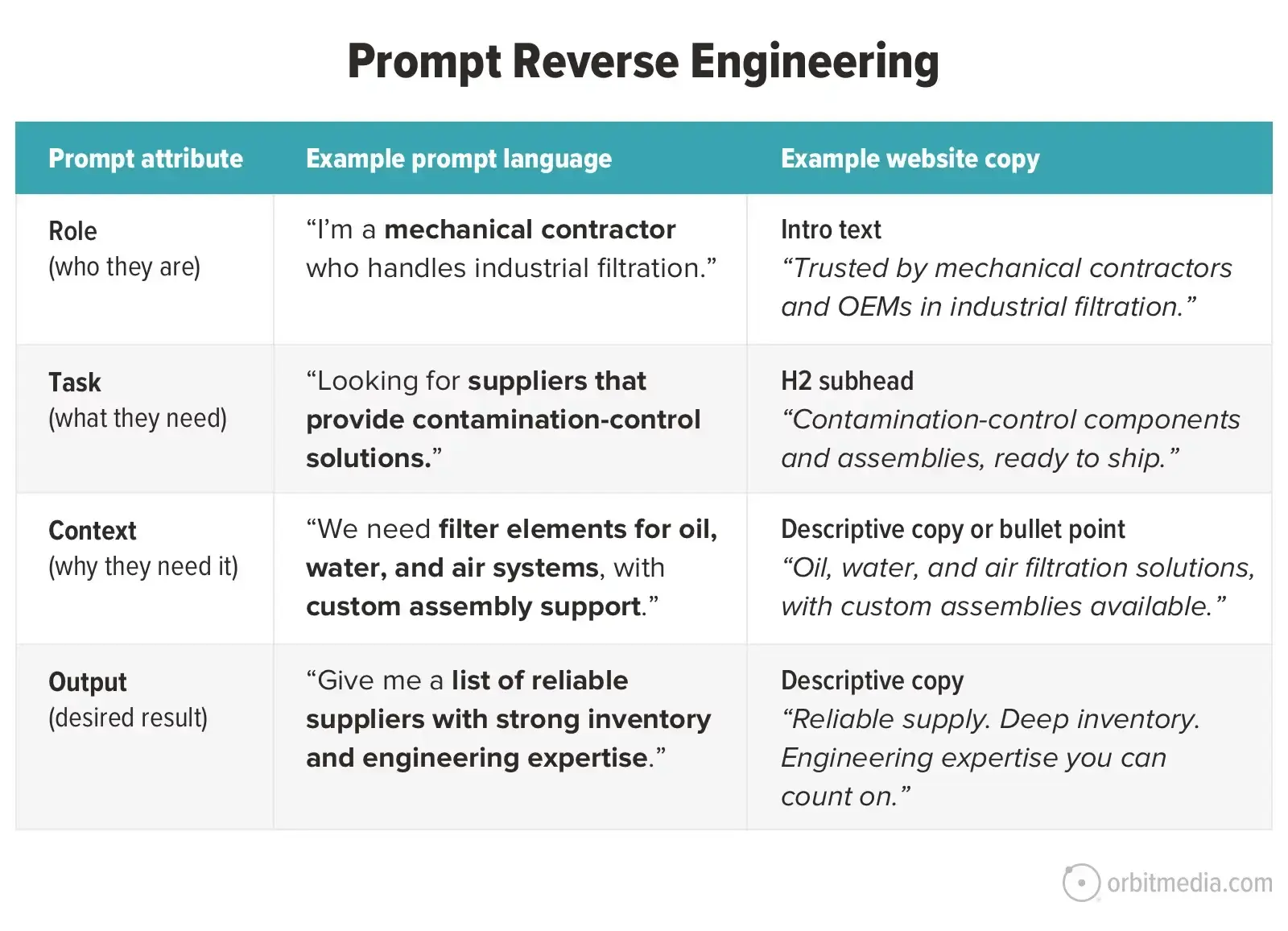 Prompt Reverse Engineering

| Prompt attribute | Example prompt language | Example website copy |
|---|---|---|
| Role (who they are) | “I’m a mechanical contractor who handles industrial filtration.” | Intro text “Trusted by mechanical contractors and OEMs in industrial filtration.” |
| Task (what they need) | “Looking for suppliers that provide contamination-control solutions.” | H2 subhead “Contamination-control components and assemblies, ready to ship.” |
| Context (why they need it) | “We need filter elements for oil, water, and air systems, with custom assembly support.” | Descriptive copy or bullet point “Oil, water, and air filtration solutions, with custom assemblies available.” |
| Output (desired result) | “Give me a list of reliable suppliers with strong inventory and engineering expertise.” | Descriptive copy “Reliable supply. Deep inventory. Engineering expertise you can count on.” |

orbitmedia.com